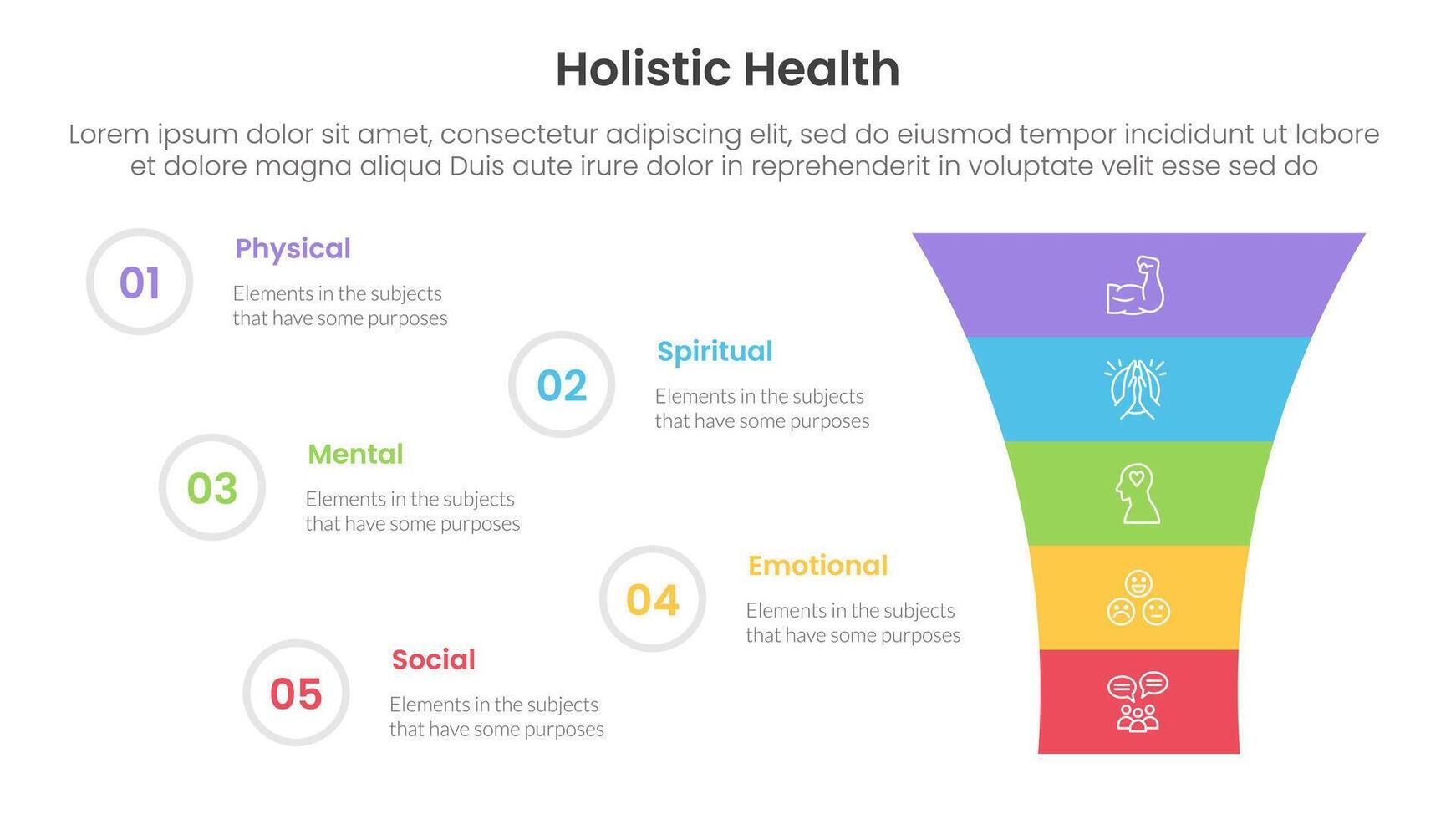 Holistic Health

Lorem ipsum dolor sit amet, consectetur adipiscing elit, sed do eiusmod tempor incididunt ut labore et dolore magna aliqua Duis aute irure dolor in reprehenderit in voluptate velit esse sed do

01
Physical
Elements in the subjects that have some purposes

02
Spiritual
Elements in the subjects that have some purposes

03
Mental
Elements in the subjects that have some purposes

04
Emotional
Elements in the subjects that have some purposes

05
Social
Elements in the subjects that have some purposes